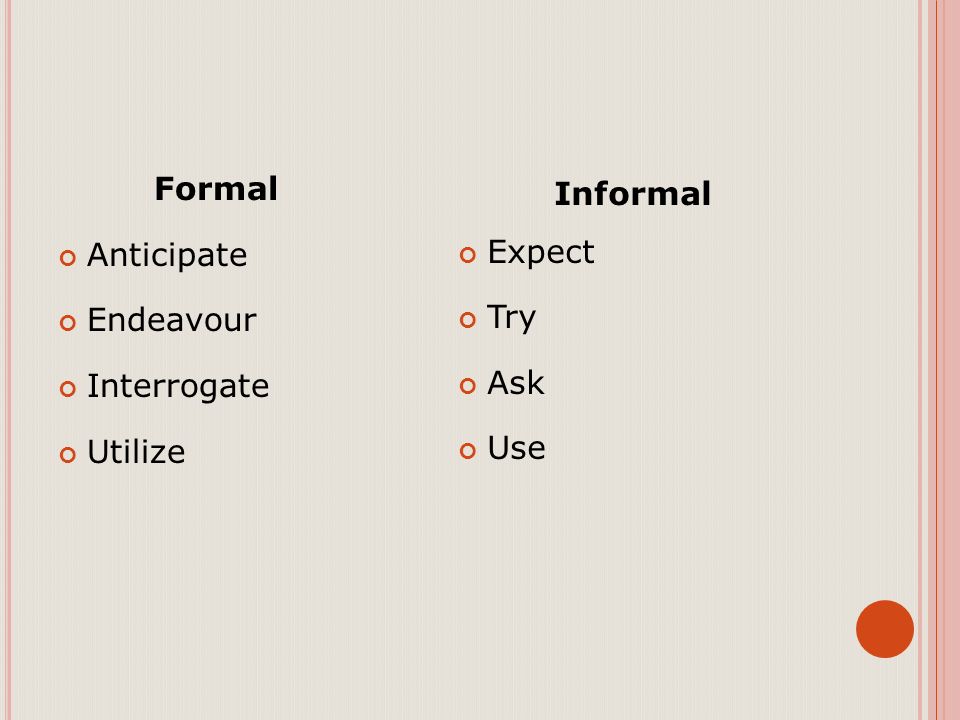 Formal

Anticipate

Endeavour

Interrogate

Utilize

Informal

Expect

Try

Ask

Use